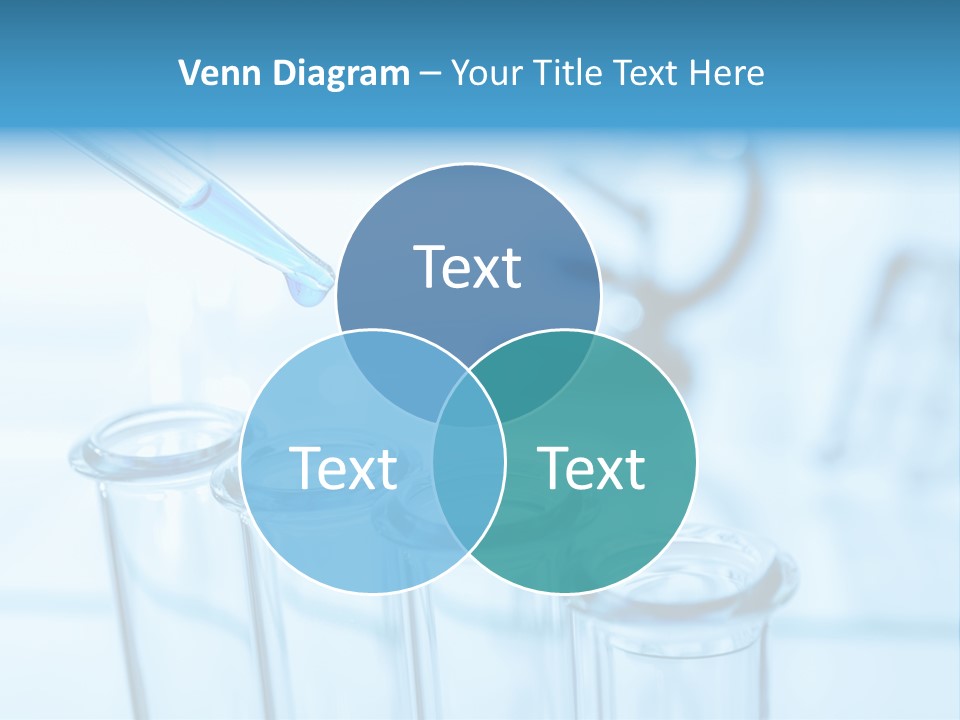 Venn Diagram – Your Title Text Here

Text

Text

Text